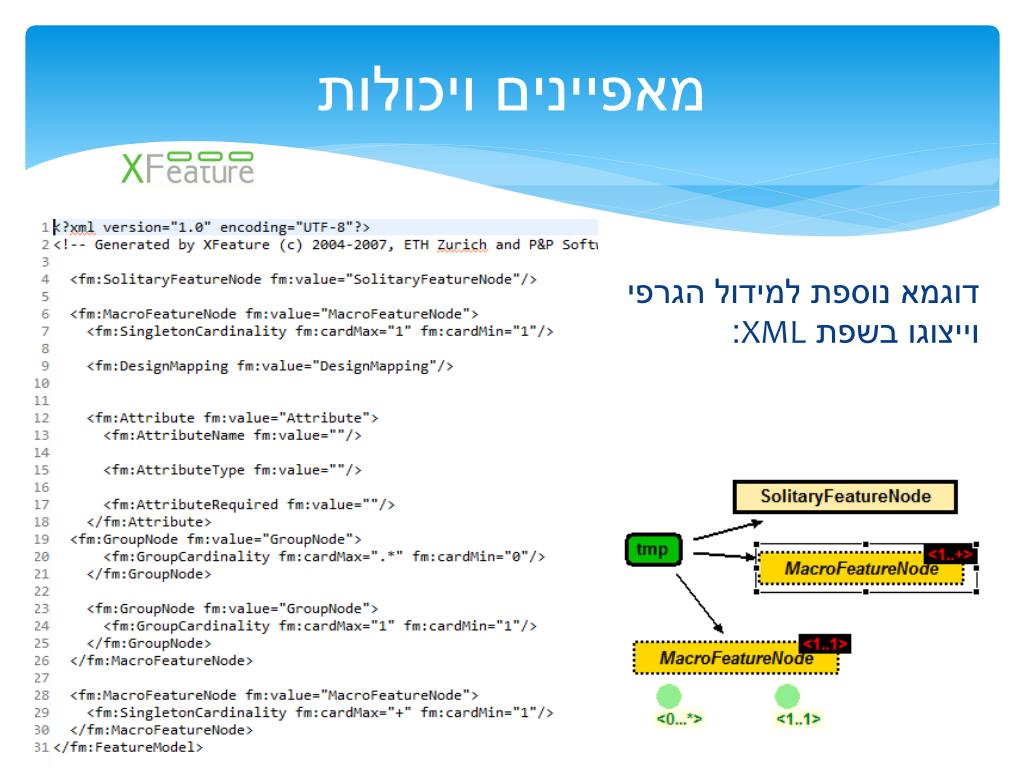 מאפיינים ויכולות

XFeature

1 <?xml version="1.0" encoding="UTF-8"?>
2 <!-- Generated by XFeature (c) 2004-2007, ETH Zurich and P&P Softw
3
4 <fm:SolitaryFeatureNode fm:value="SolitaryFeatureNode"/>
5
6 <fm:MacroFeatureNode fm:value="MacroFeatureNode">
7 <fm:SingletonCardinality fm:cardMax="1" fm:cardMin="1"/>
8
9 <fm:DesignMapping fm:value="DesignMapping"/>
10
11
12 <fm:Attribute fm:value="Attribute">
13 <fm:AttributeName fm:value=""/>
14
15 <fm:AttributeType fm:value=""/>
16
17 <fm:AttributeRequired fm:value=""/>
18 </fm:Attribute>
19 <fm:GroupNode fm:value="GroupNode">
20 <fm:GroupCardinality fm:cardMax=".*" fm:cardMin="0"/>
21 </fm:GroupNode>
22
23 <fm:GroupNode fm:value="GroupNode">
24 <fm:GroupCardinality fm:cardMax="1" fm:cardMin="1"/>
25 </fm:GroupNode>
26 </fm:MacroFeatureNode>
27
28 <fm:MacroFeatureNode fm:value="MacroFeatureNode">
29 <fm:SingletonCardinality fm:cardMax="+" fm:cardMin="1"/>
30 </fm:MacroFeatureNode>
31 </fm:FeatureModel>

דוגמא נוספת למידול הגרפי וייצוגו בשפת XML:

SolitaryFeatureNode
tmp
<1..+>
MacroFeatureNode
<1..1>
MacroFeatureNode
<0...*>
<1..1>